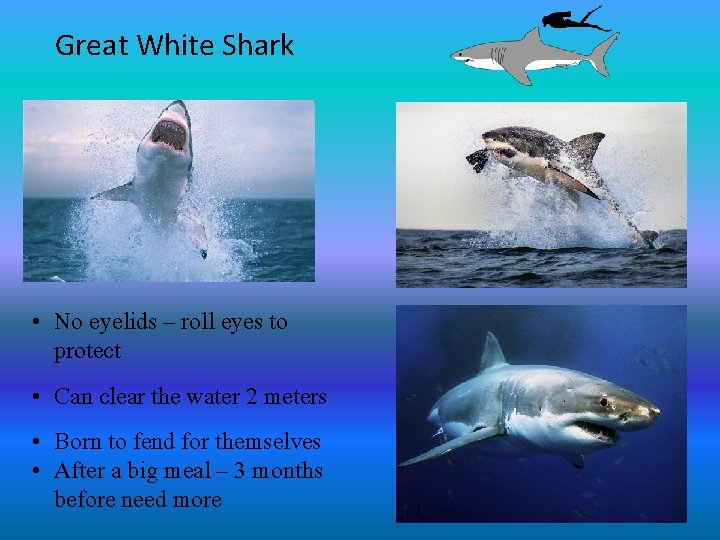 Great White Shark

• No eyelids – roll eyes to protect

• Can clear the water 2 meters

• Born to fend for themselves
• After a big meal – 3 months before need more